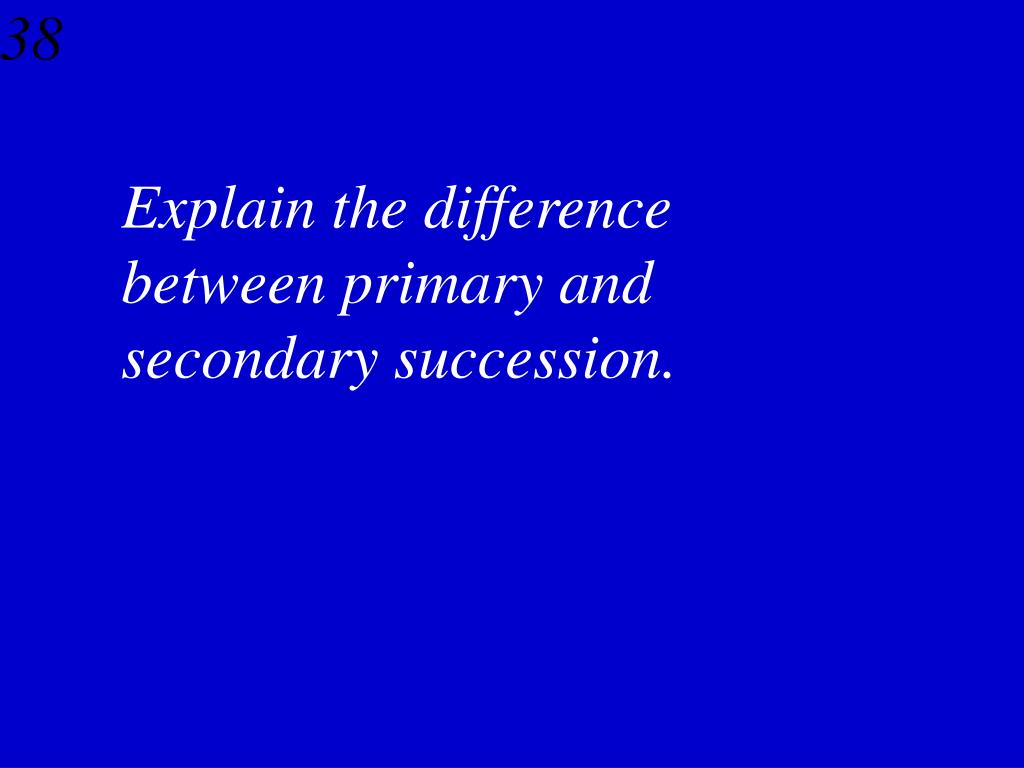 38

Explain the difference between primary and secondary succession.